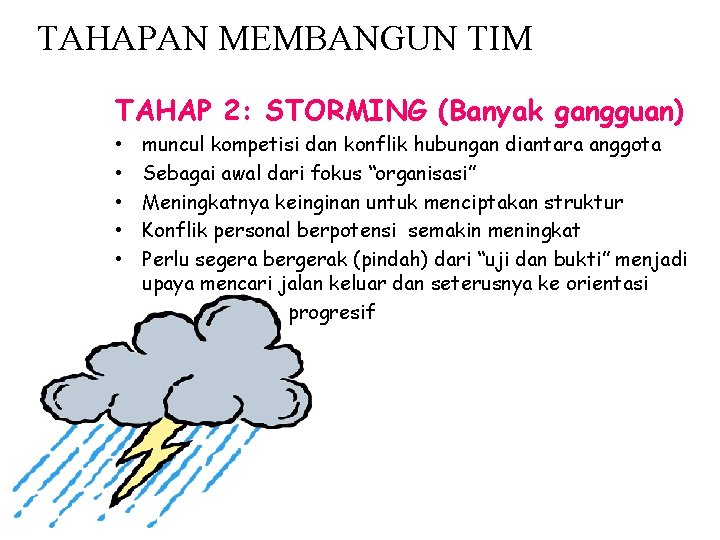 TAHAPAN MEMBANGUN TIM

TAHAP 2: STORMING (Banyak gangguan)

• muncul kompetisi dan konflik hubungan diantara anggota
• Sebagai awal dari fokus “organisasi”
• Meningkatnya keinginan untuk menciptakan struktur
• Konflik personal berpotensi semakin meningkat
• Perlu segera bergerak (pindah) dari “uji dan bukti” menjadi upaya mencari jalan keluar dan seterusnya ke orientasi progresif